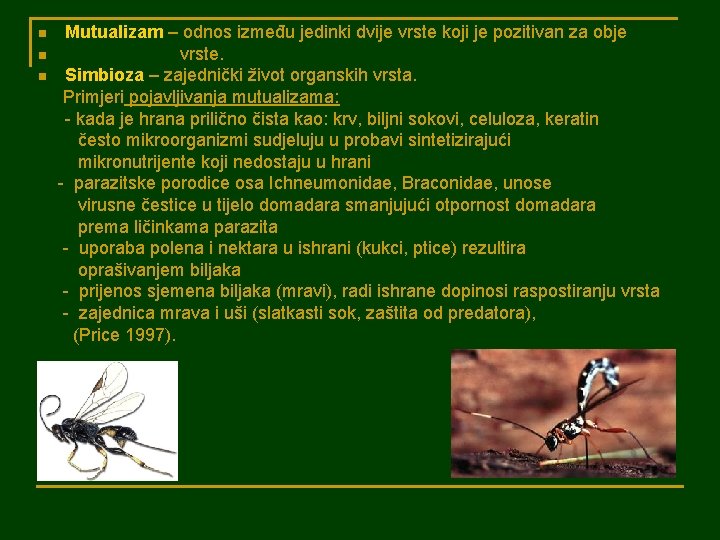 Mutualizam – odnos između jedinki dvije vrste koji je pozitivan za obje vrste.

Simbioza – zajednički život organskih vrsta.

Primjeri pojavljivanja mutualizama:
- kada je hrana prilično čista kao: krv, biljni sokovi, celuloza, keratin često mikroorganizmi sudjeluju u probavi sintetizirajući mikronutrijente koji nedostaju u hrani
- parazitske porodice osa Ichneumonidae, Braconidae, unose virusne čestice u tijelo domadara smanjujući otpornost domadara prema ličinkama parazita
- uporaba polena i nektara u ishrani (kukci, ptice) rezultira oprašivanjem biljaka
- prijenos sjemena biljaka (mravi), radi ishrane dopinosi raspostiranju vrsta
- zajednica mrava i uši (slatkasti sok, zaštita od predatora), (Price 1997).